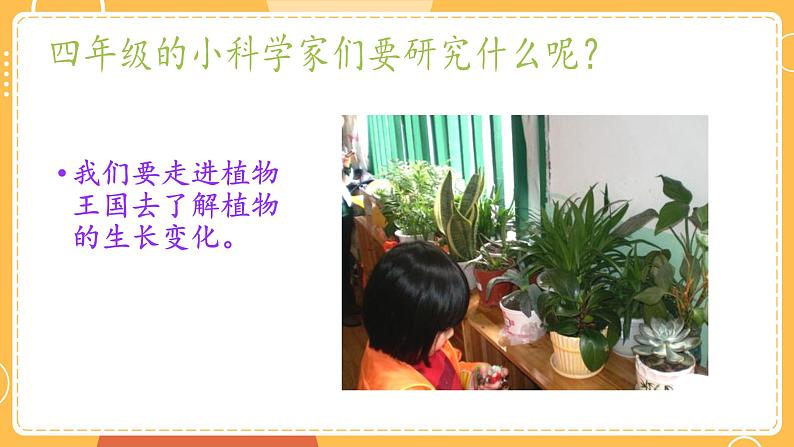 四年级的小科学家们要研究什么呢？

• 我们要走进植物王国去了解植物的生长变化。